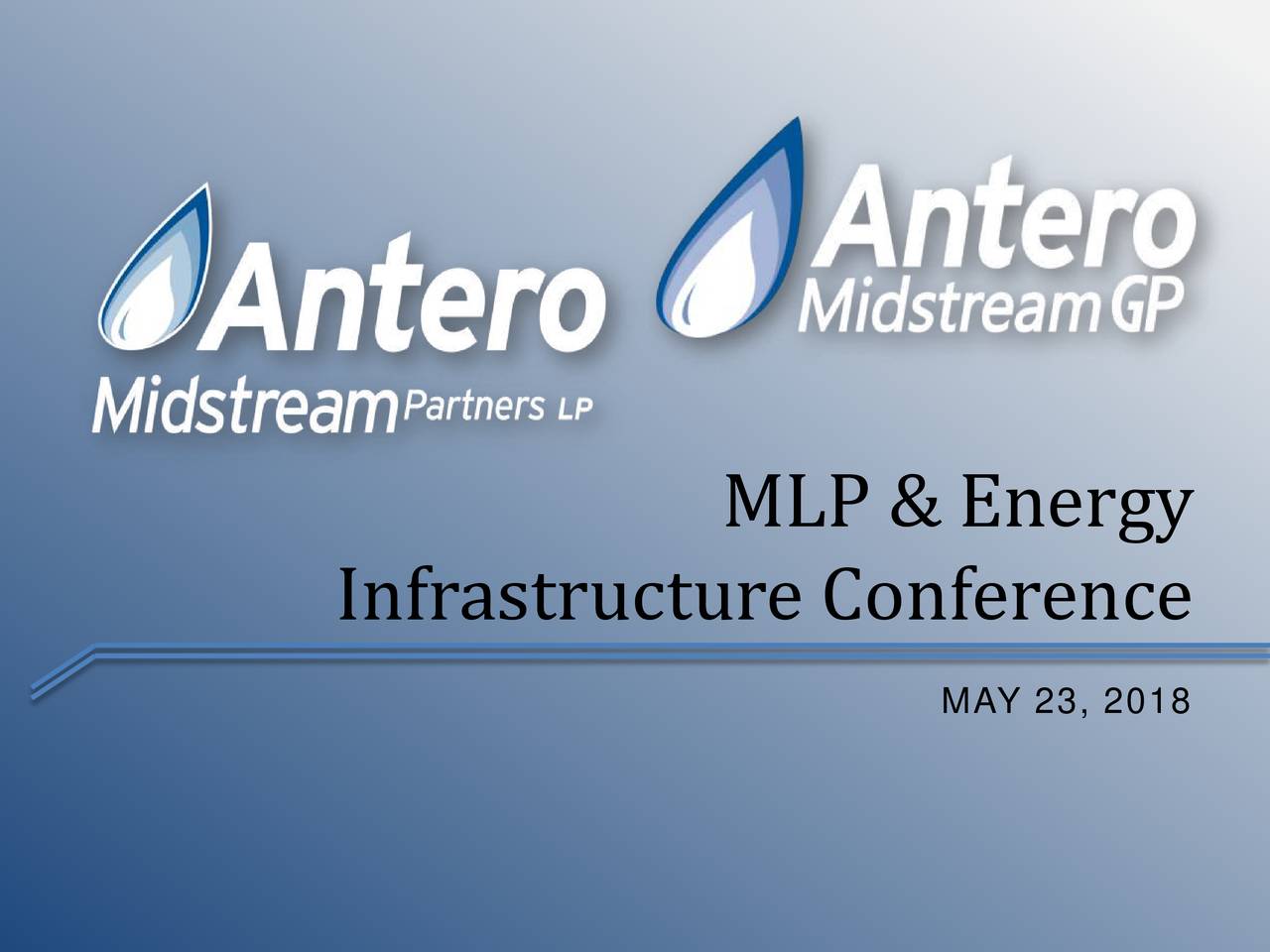 Antero Midstream Partners LP

Antero Midstream GP

MLP & Energy Infrastructure Conference

MAY 23, 2018